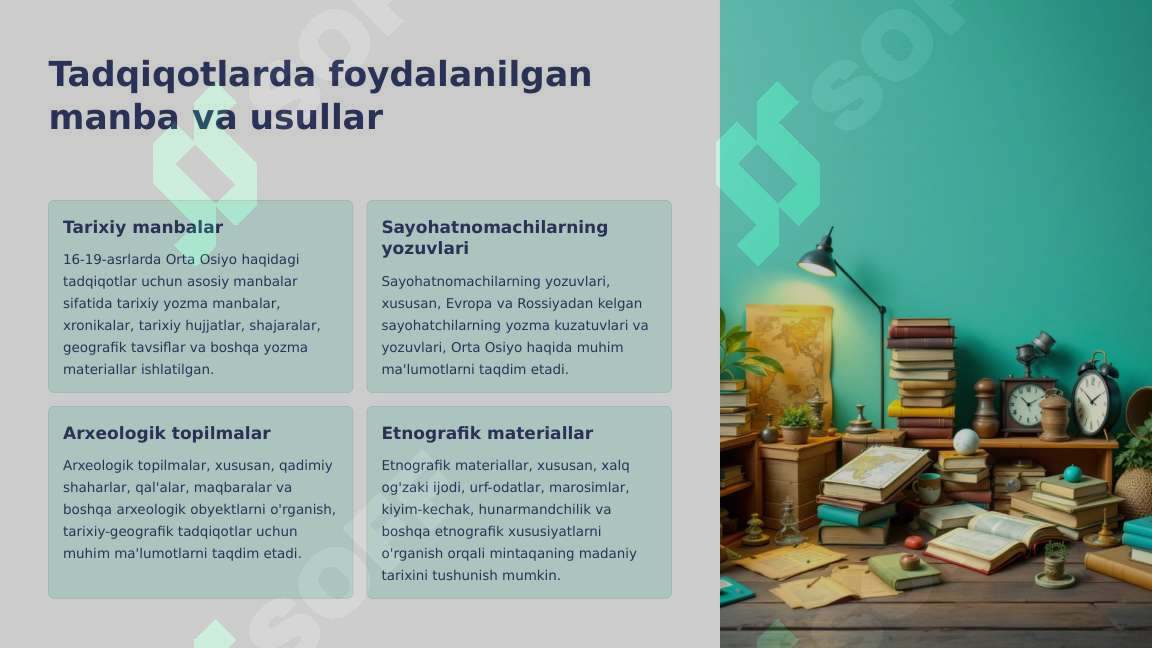 Tadqiqotlarda foydalanilgan manba va usullar

Tarixiy manbalar

16-19-asrlarda Orta Osiyo haqidagi tadqiqotlar uchun asosiy manbalar sifatida tarixiy yozma manbalar, xronikalar, tarixiy hujjatlar, shajaralar, geografik tavsiflar va boshqa yozma materiallar ishlatilgan.

Sayohatnomachilarning yozuvlari

Sayohatnomachilarning yozuvlari, xususan, Evropa va Rossiyadan kelgan sayohatchilarning yozma kuzatuvlari va yozuvlari, Orta Osiyo haqida muhim ma'lumotlarni taqdim etadi.

Arxeologik topilmalar

Arxeologik topilmalar, xususan, qadimiy shaharlar, qal'alar, maqbaralar va boshqa arxeologik obyektlarni o'rganish, tarixiy-geografik tadqiqotlar uchun muhim ma'lumotlarni taqdim etadi.

Etnografik materiallar

Etnografik materiallar, xususan, xalq og'zaki ijodi, urf-odatlar, marosimlar, kiyim-kechak, hunarmandchilik va boshqa etnografik xususiyatlarni o'rganish orqali mintaqaning madaniy tarixini tushunish mumkin.